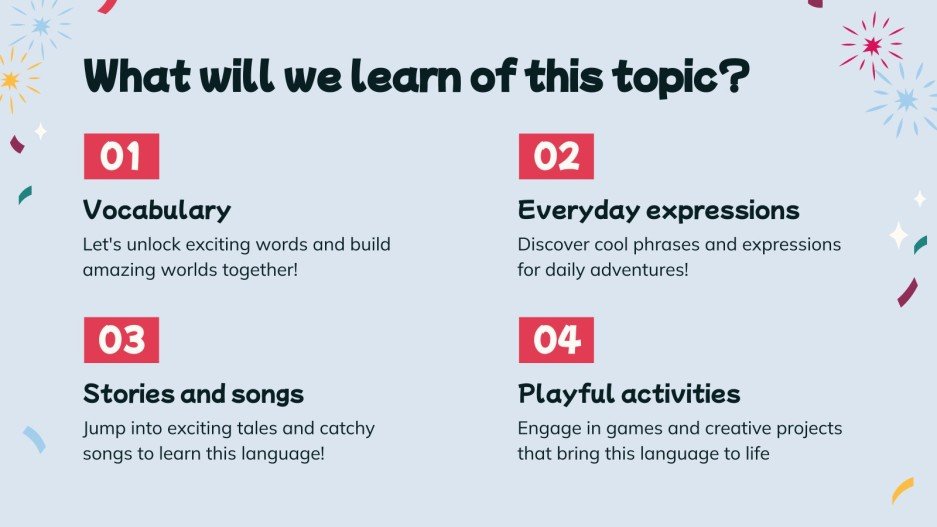 What will we learn of this topic?

01

Vocabulary

Let's unlock exciting words and build amazing worlds together!

02

Everyday expressions

Discover cool phrases and expressions for daily adventures!

03

Stories and songs

Jump into exciting tales and catchy songs to learn this language!

04

Playful activities

Engage in games and creative projects that bring this language to life